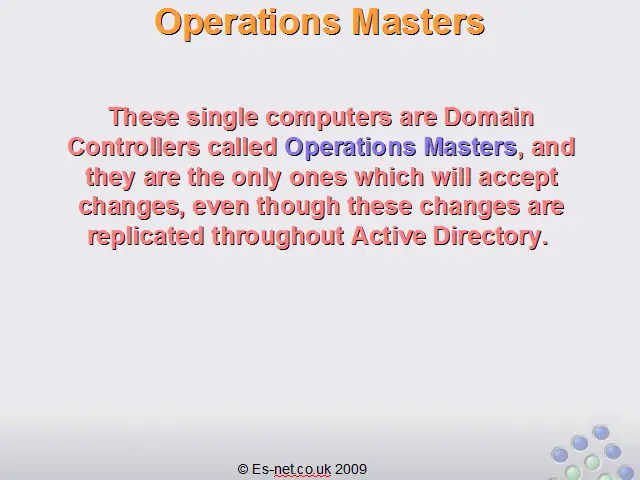 Operations Masters

These single computers are Domain Controllers called Operations Masters, and they are the only ones which will accept changes, even though these changes are replicated throughout Active Directory.

© Es-net.co.uk 2009